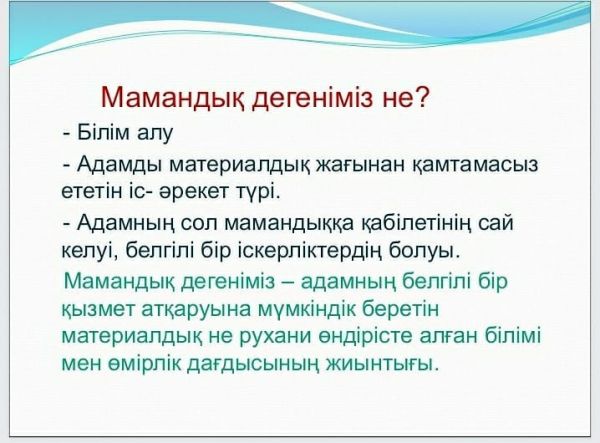 Мамандық дегеніміз не?

- Білім алу

- Адамды материалдық жағынан қамтамасыз ететін іс- әрекет түрі.

- Адамның сол мамандыққа қабілетінің сай келуі, белгілі бір іскерліктердің болуы.

Мамандық дегеніміз – адамның белгілі бір қызмет атқаруына мүмкіндік беретін материалдық не рухани өндірісте алған білімі мен өмірлік дағдысының жиынтығы.